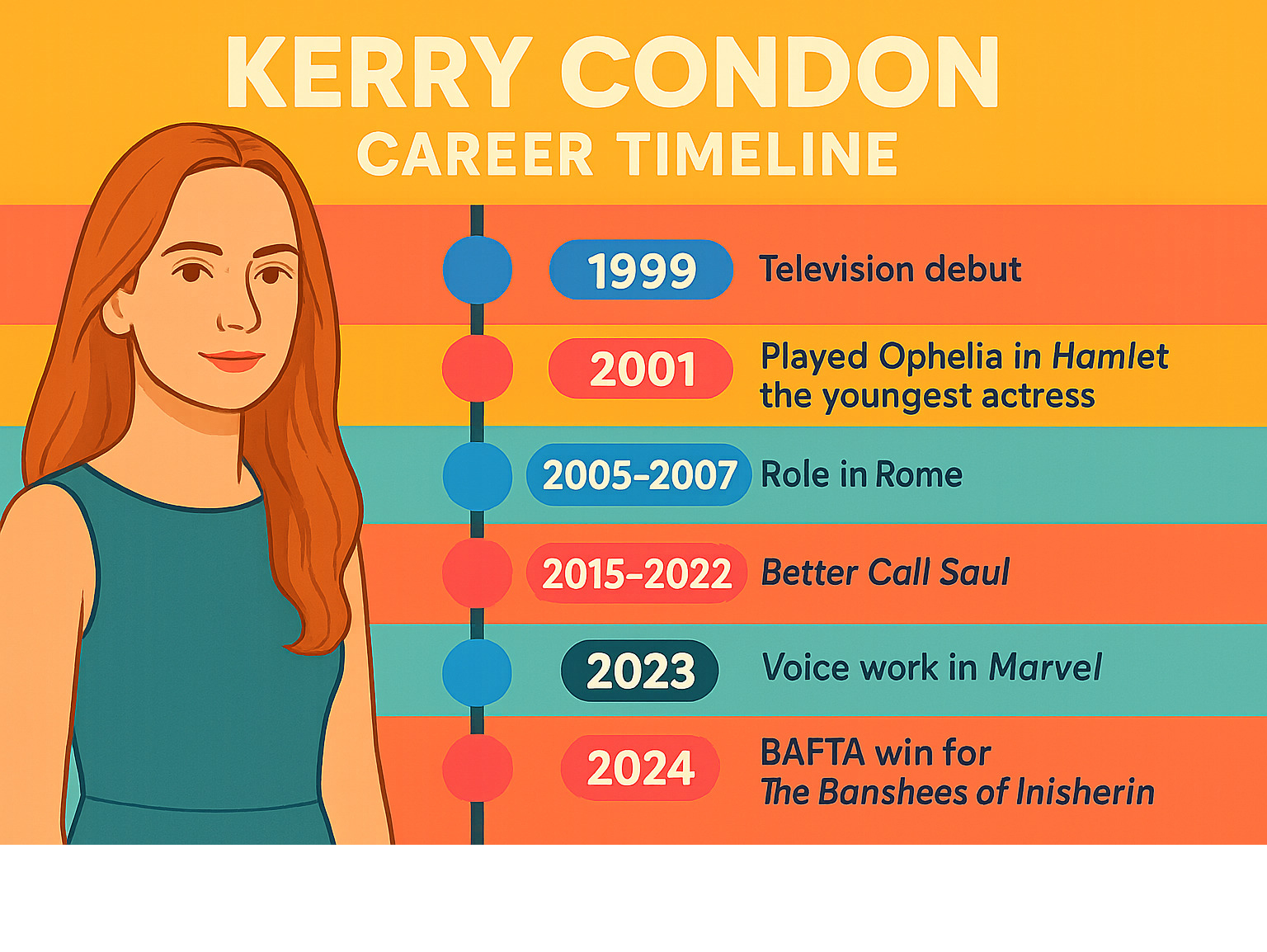 KERRY CONDON
CAREER TIMELINE

1999 Television debut

2001 Played Ophelia in Hamlet the youngest actress

2005-2007 Role in Rome

2015-2022 Better Call Saul

2023 Voice work in Marvel

2024 BAFTA win for The Banshees of Inisherin